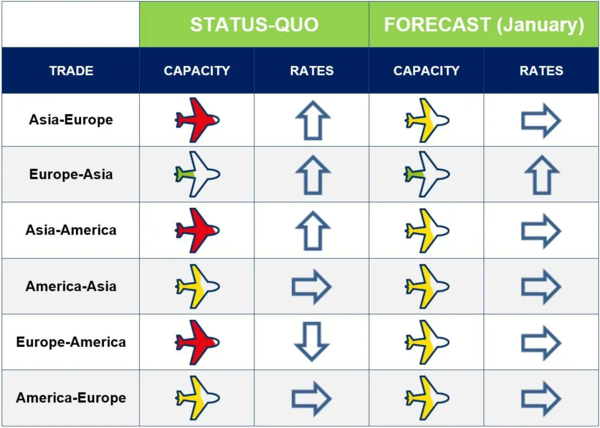 | | STATUS-QUO | | FORECAST (January) | |
|---|---|---|---|---|
| TRADE | CAPACITY | RATES | CAPACITY | RATES |
| Asia-Europe | | | | |
| Europe-Asia | | | | |
| Asia-America | | | | |
| America-Asia | | | | |
| Europe-America | | | | |
| America-Europe | | | | |